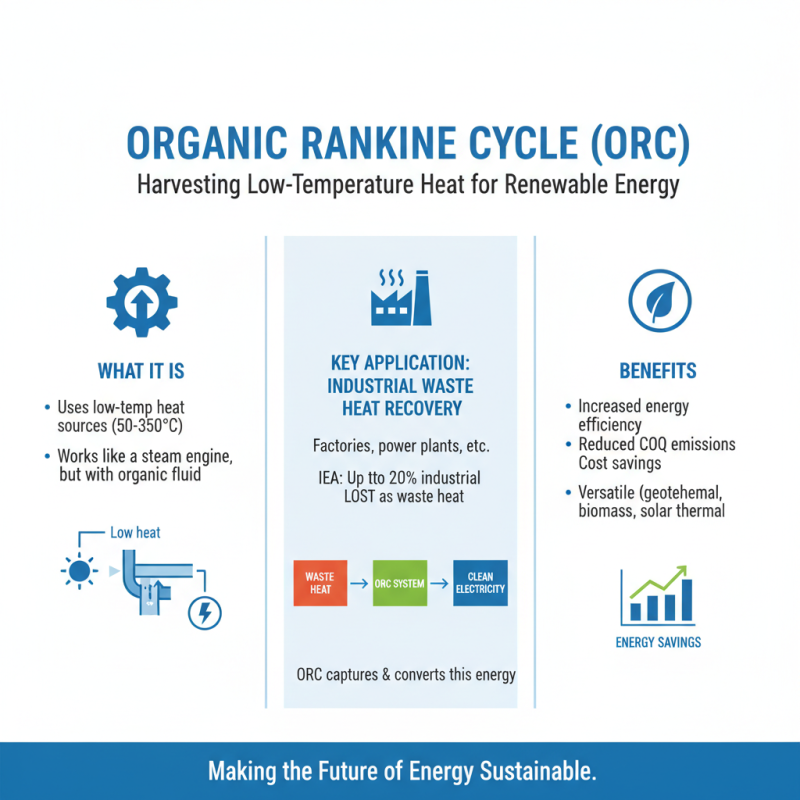 ORGANIC RANKINE CYCLE (ORC)
Harvesting Low-Temperature Heat for Renewable Energy

WHAT IT IS
• Uses low-temp heat sources (50-350°C)
• Works like a steam engine, but with organic fluid

Low heat

KEY APPLICATION: INDUSTRIAL WASTE HEAT RECOVERY

Factories, power plants, etc.

IEA: Up tto 20% industrial LOST as waste heat

WASTE HEAT → ORC SYSTEM → CLEAN ELECTRICITY

ORC captures & converts this energy

BENEFITS
• Increased energy efficiency
• Reduced COQ emissions Cost savings
• Versatile (geotehemal, biomass, solar thermal

ENERGY SAVINGS

Making the Future of Energy Sustainable.